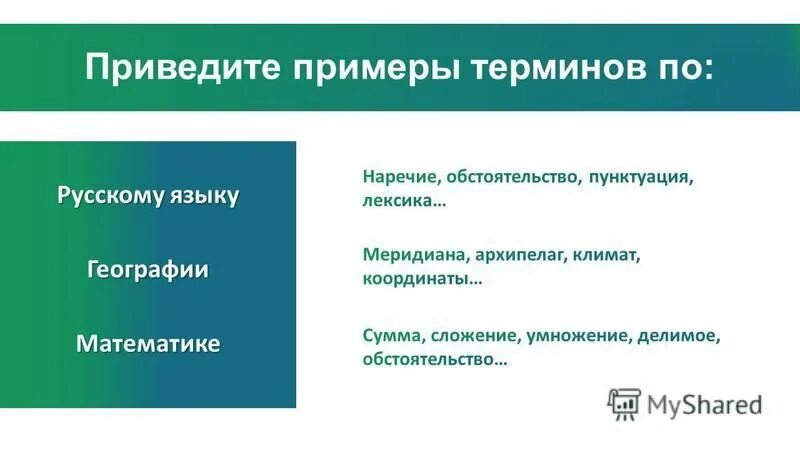 Приведите примеры терминов по:

Русскому языку

Географии

Математике

Наречие, обстоятельство, пунктуация, лексика…

Меридиана, архипелаг, климат, координаты…

Сумма, сложение, умножение, делимое, обстоятельство…

MyShared